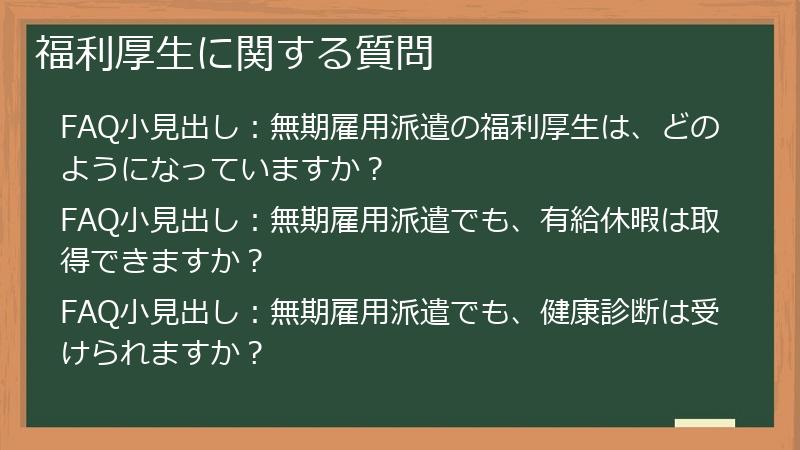 福利厚生に関する質問

FAQ小見出し：無期雇用派遣の福利厚生は、どのようになっていますか？

FAQ小見出し：無期雇用派遣でも、有給休暇は取得できますか？

FAQ小見出し：無期雇用派遣でも、健康診断は受けられますか？